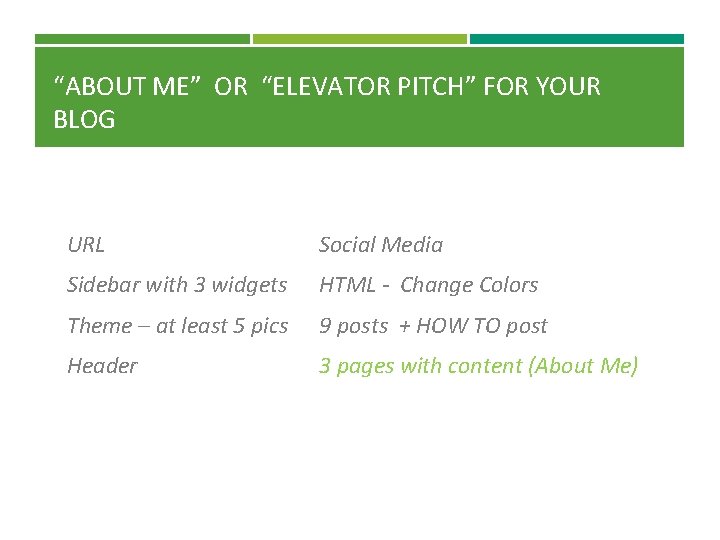 “ABOUT ME” OR “ELEVATOR PITCH” FOR YOUR BLOG

URL
Sidebar with 3 widgets
Theme – at least 5 pics
Header

Social Media
HTML - Change Colors
9 posts + HOW TO post
3 pages with content (About Me)